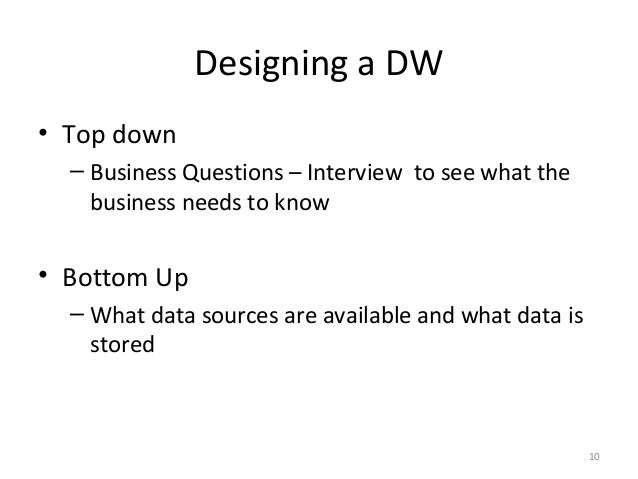 Designing a DW

• Top down
– Business Questions – Interview to see what the business needs to know

• Bottom Up
– What data sources are available and what data is stored

10